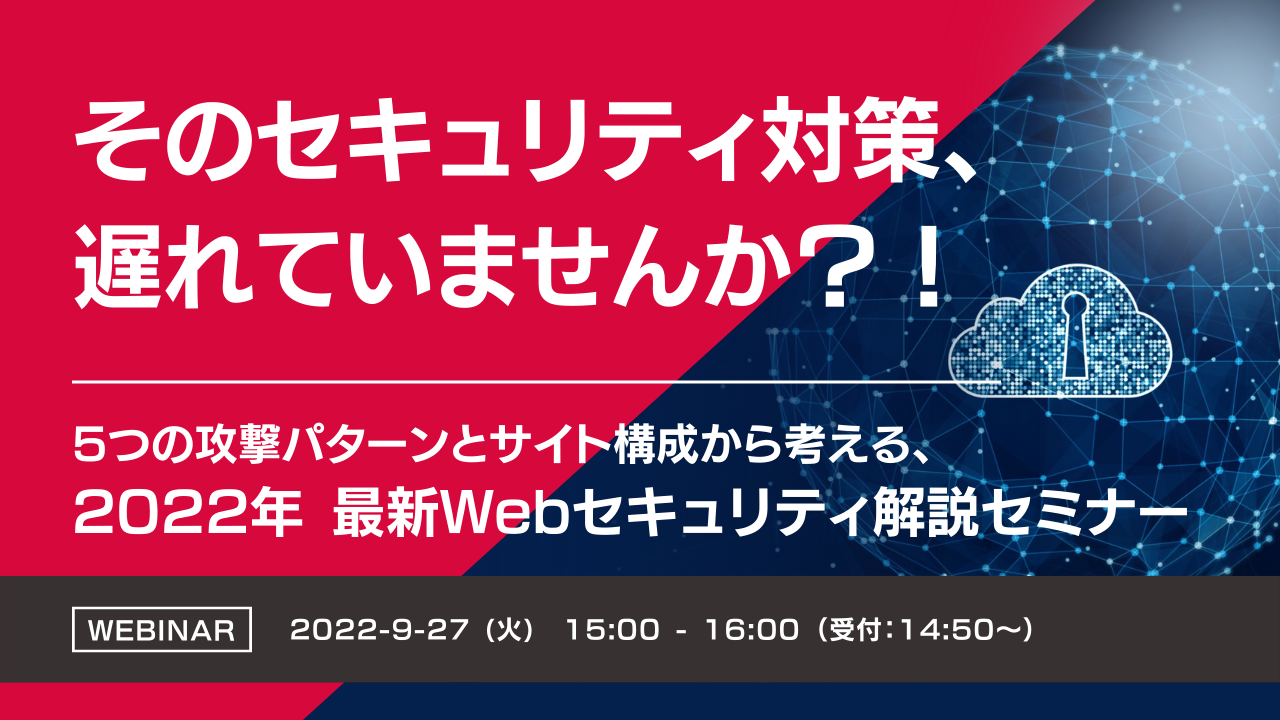 そのセキュリティ対策、
遅れていませんか？！

5つの攻撃パターンとサイト構成から考える、
2022年 最新Webセキュリティ解説セミナー

WEBINAR 2022-9-27（火） 15:00 - 16:00（受付：14:50〜）